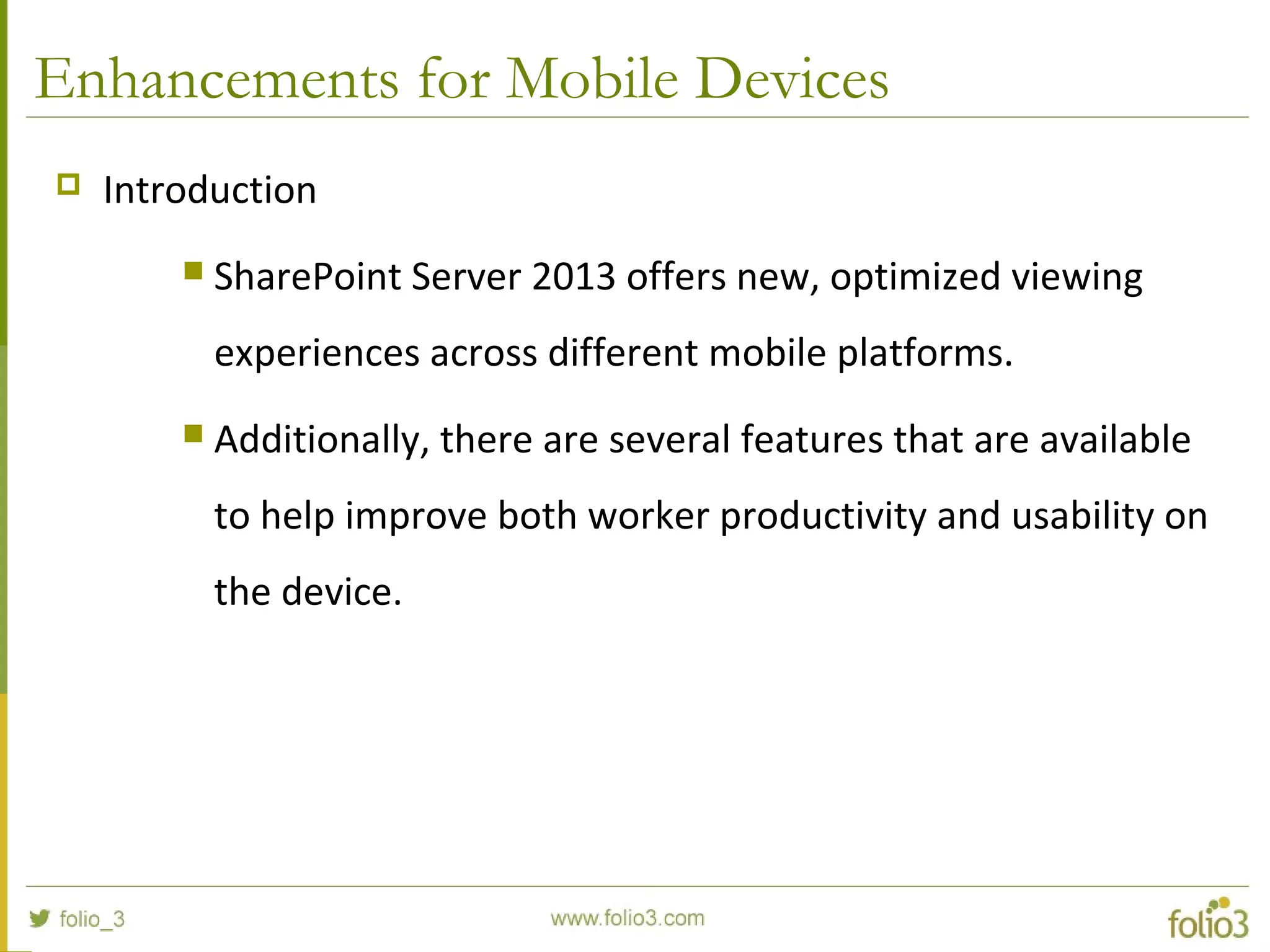 Enhancements for Mobile Devices

Introduction

SharePoint Server 2013 offers new, optimized viewing experiences across different mobile platforms.

Additionally, there are several features that are available to help improve both worker productivity and usability on the device.

folio_3

www.folio3.com

folio3